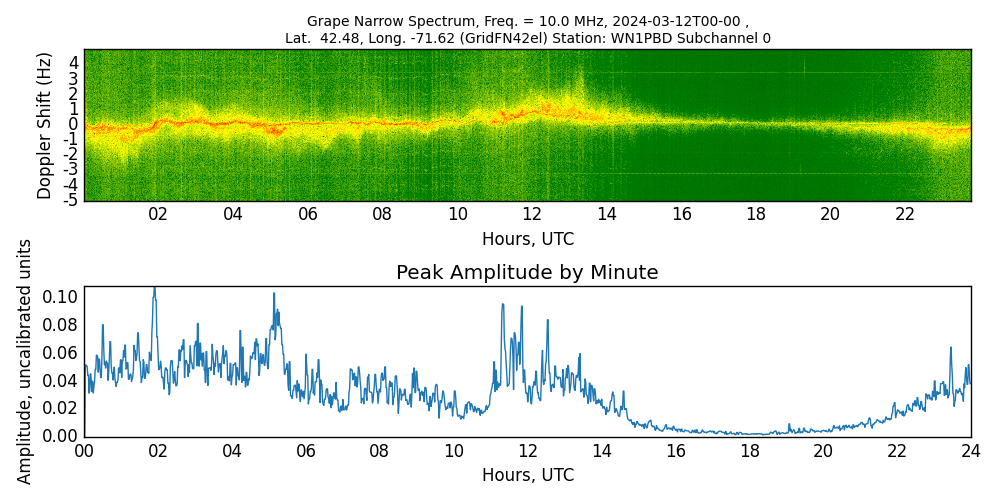 Grape Narrow Spectrum, Freq. = 10.0 MHz, 2024-03-12T00-00 ,
Lat. 42.48, Long. -71.62 (GridFN42el) Station: WN1PBD Subchannel 0

Doppler Shift (Hz)
4
3
2
1
0
-1
-2
-3
-4
-5
02 04 06 08 10 12 14 16 18 20 22
Hours, UTC

Peak Amplitude by Minute

Amplitude, uncalibrated units
0.10
0.08
0.06
0.04
0.02
0.00
00 02 04 06 08 10 12 14 16 18 20 22 24
Hours, UTC